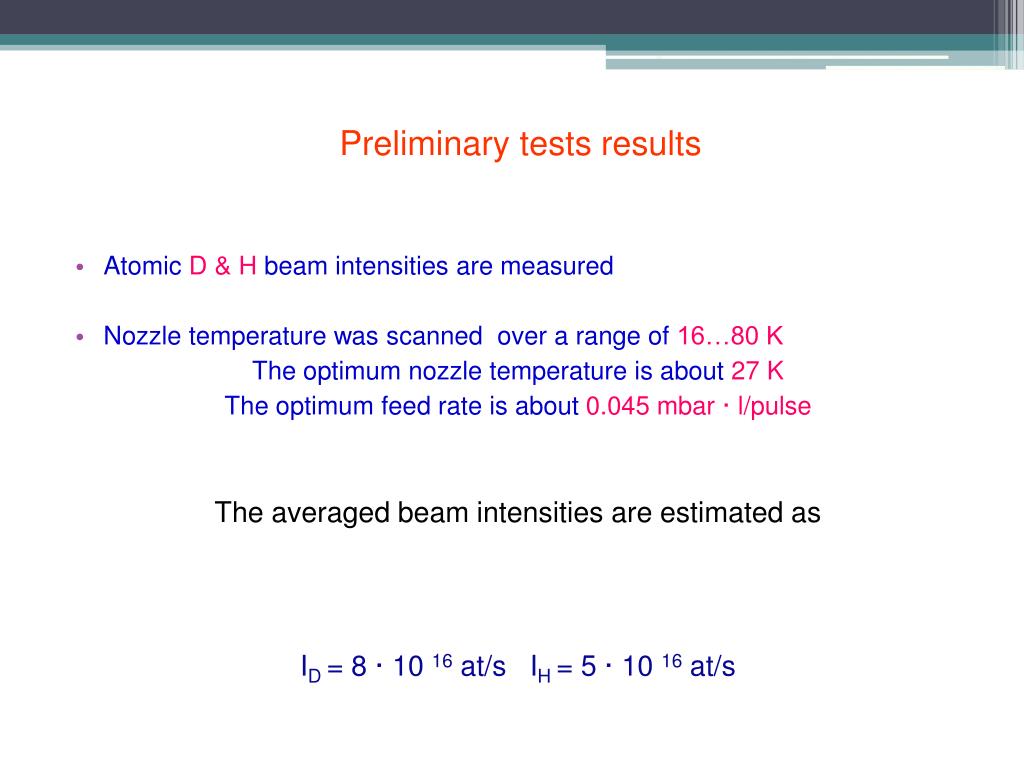 Preliminary tests results

• Atomic D & H beam intensities are measured

• Nozzle temperature was scanned over a range of 16…80 K
The optimum nozzle temperature is about 27 K
The optimum feed rate is about 0.045 mbar · l/pulse

The averaged beam intensities are estimated as

$I_D = 8 \cdot 10^{16}$ at/s $I_H = 5 \cdot 10^{16}$ at/s